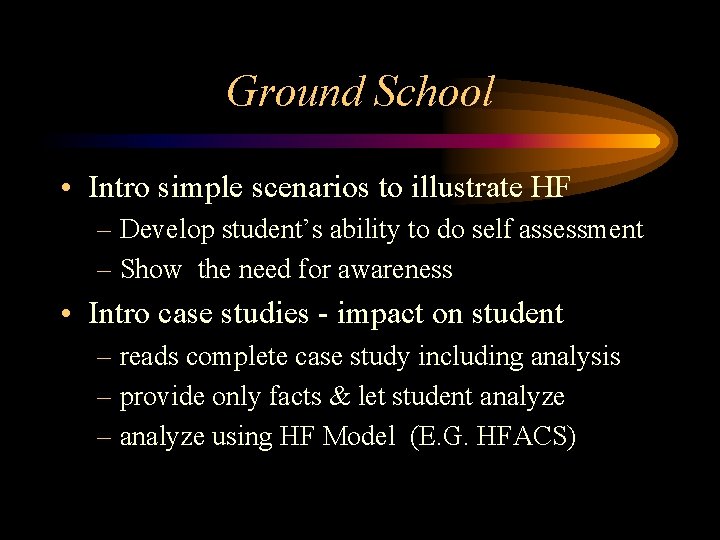 Ground School

• Intro simple scenarios to illustrate HF
– Develop student's ability to do self assessment
– Show the need for awareness

• Intro case studies - impact on student
– reads complete case study including analysis
– provide only facts & let student analyze
– analyze using HF Model (E.G. HFACS)